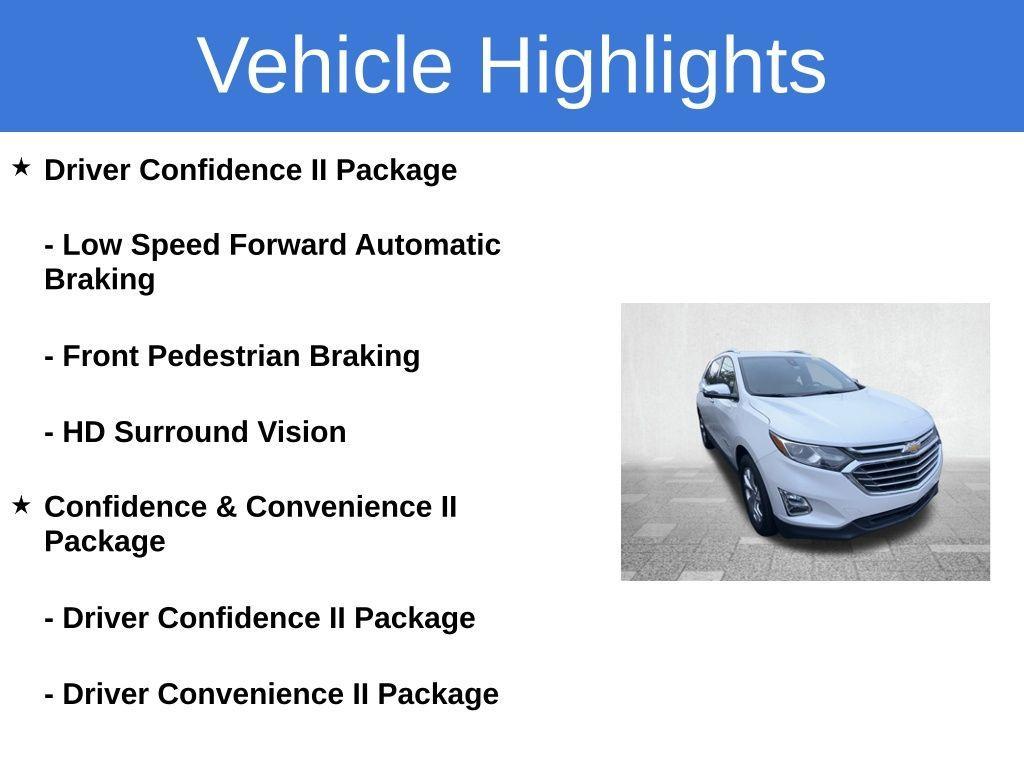 Vehicle Highlights

★ Driver Confidence II Package

- Low Speed Forward Automatic Braking

- Front Pedestrian Braking

- HD Surround Vision

★ Confidence & Convenience II Package

- Driver Confidence II Package

- Driver Convenience II Package